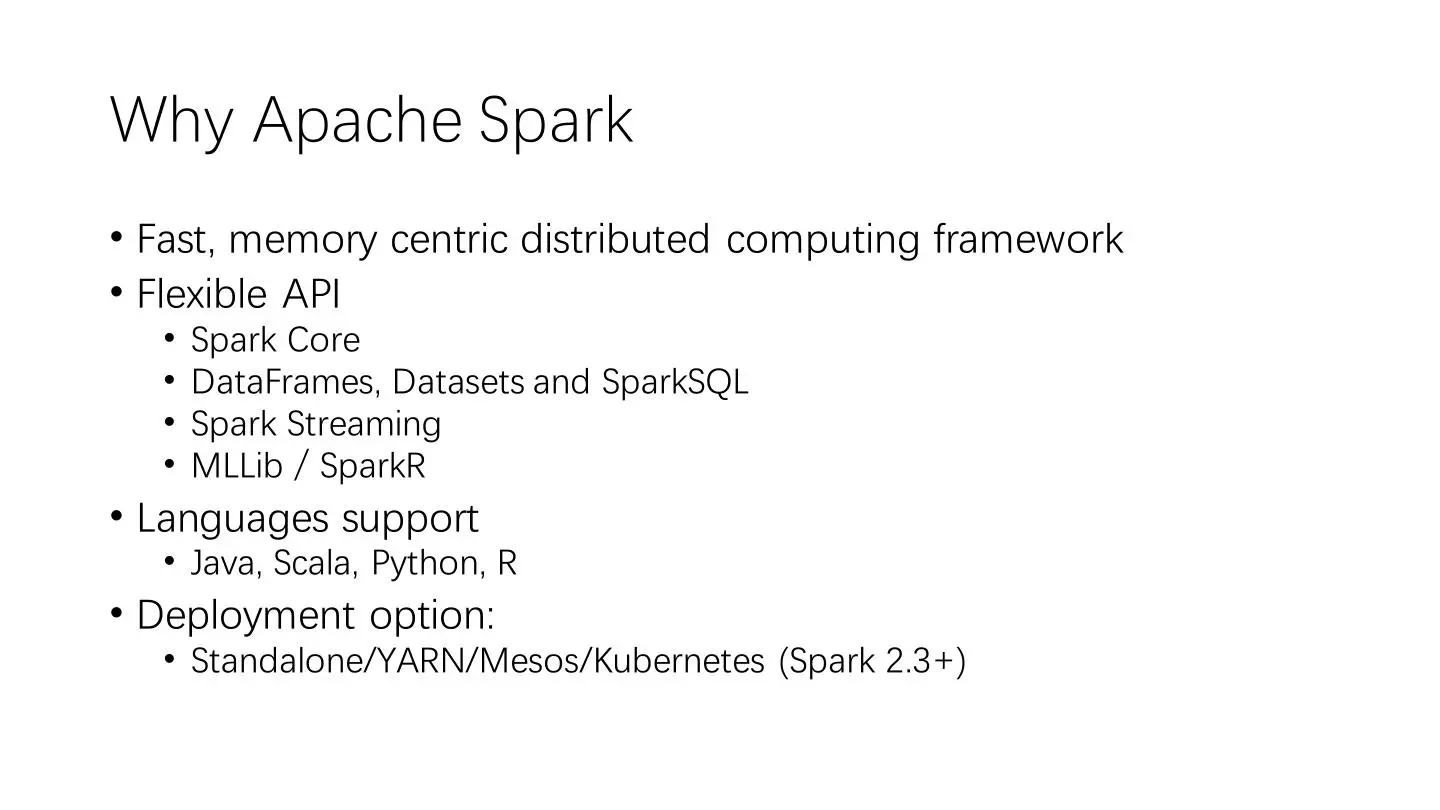 Why Apache Spark

• Fast, memory centric distributed computing framework
• Flexible API
  • Spark Core
  • DataFrames, Datasets and SparkSQL
  • Spark Streaming
  • MLLib / SparkR
• Languages support
  • Java, Scala, Python, R
• Deployment option:
  • Standalone/YARN/Mesos/Kubernetes (Spark 2.3+)